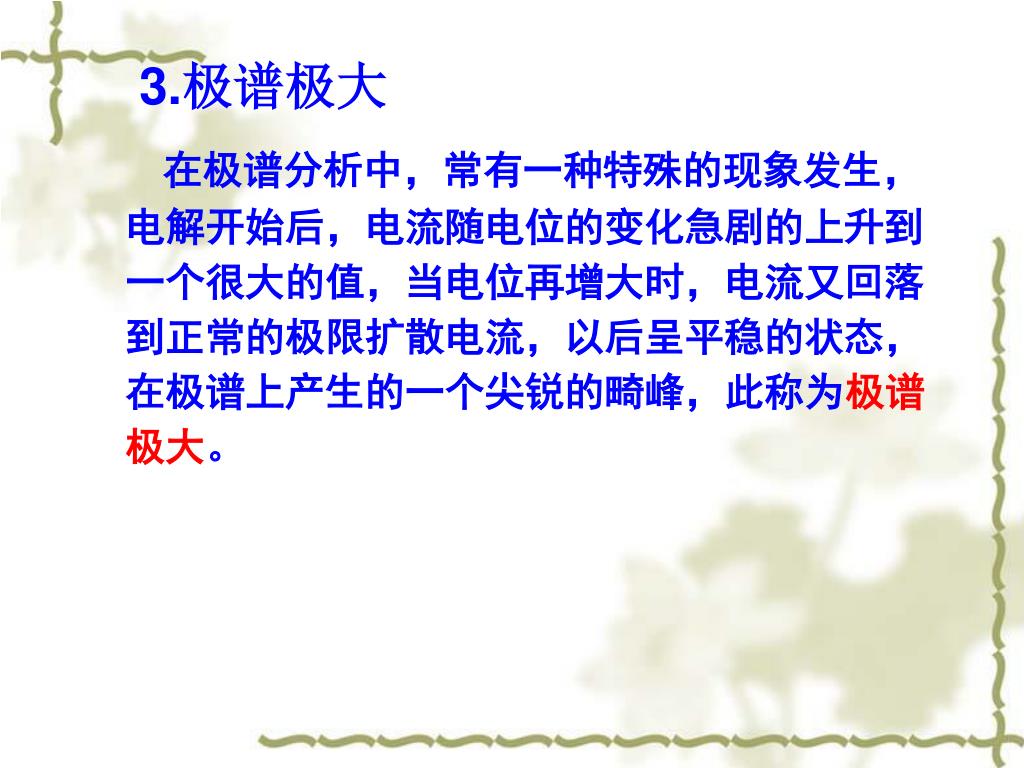 3.极谱极大

在极谱分析中，常有一种特殊的现象发生，电解开始后，电流随电位的变化急剧的上升到一个很大的值，当电位再增大时，电流又回落到正常的极限扩散电流，以后呈平稳的状态，在极谱上产生的一个尖锐的畸峰，此称为极谱极大。